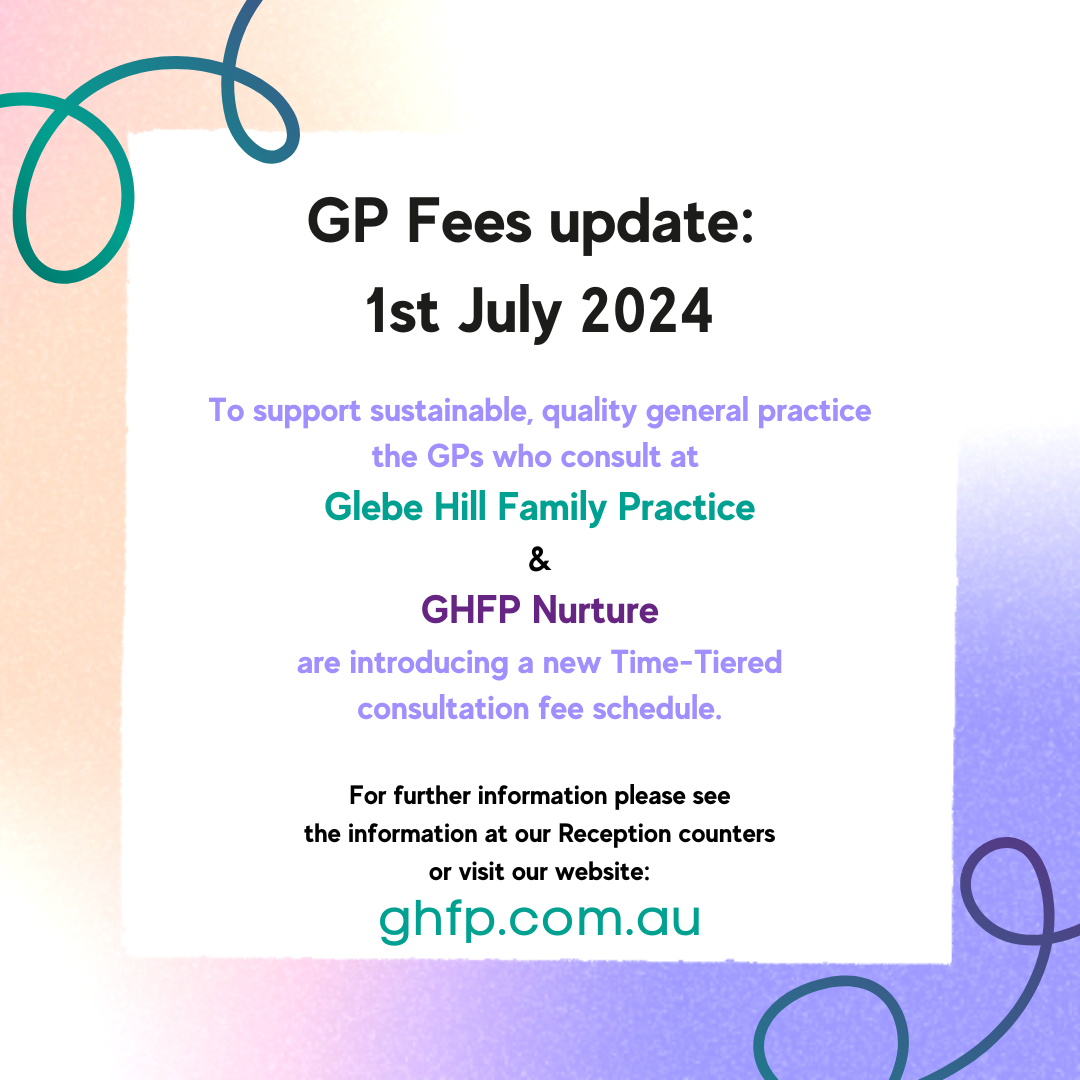 GP Fees update:
1st July 2024

To support sustainable, quality general practice the GPs who consult at

Glebe Hill Family Practice

&

GHFP Nurture

are introducing a new Time-Tiered consultation fee schedule.

For further information please see the information at our Reception counters or visit our website:

ghfp.com.au